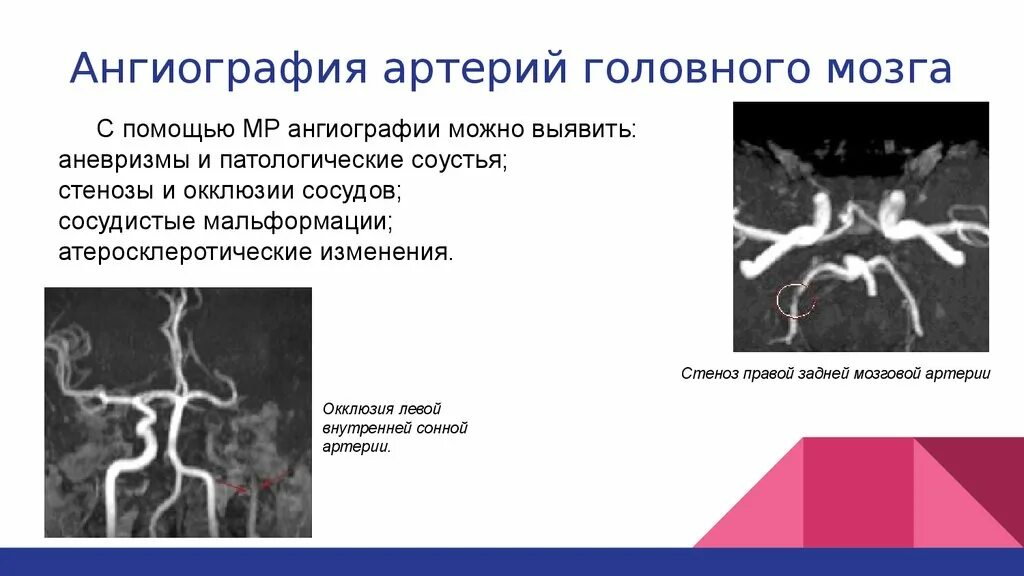 Ангиография артерий головного мозга

С помощью МР ангиографии можно выявить: аневризмы и патологические соустья; стенозы и окклюзии сосудов; сосудистые мальформации; атеросклеротические изменения.

Стеноз правой задней мозговой артерии

Окклюзия левой внутренней сонной артерии.